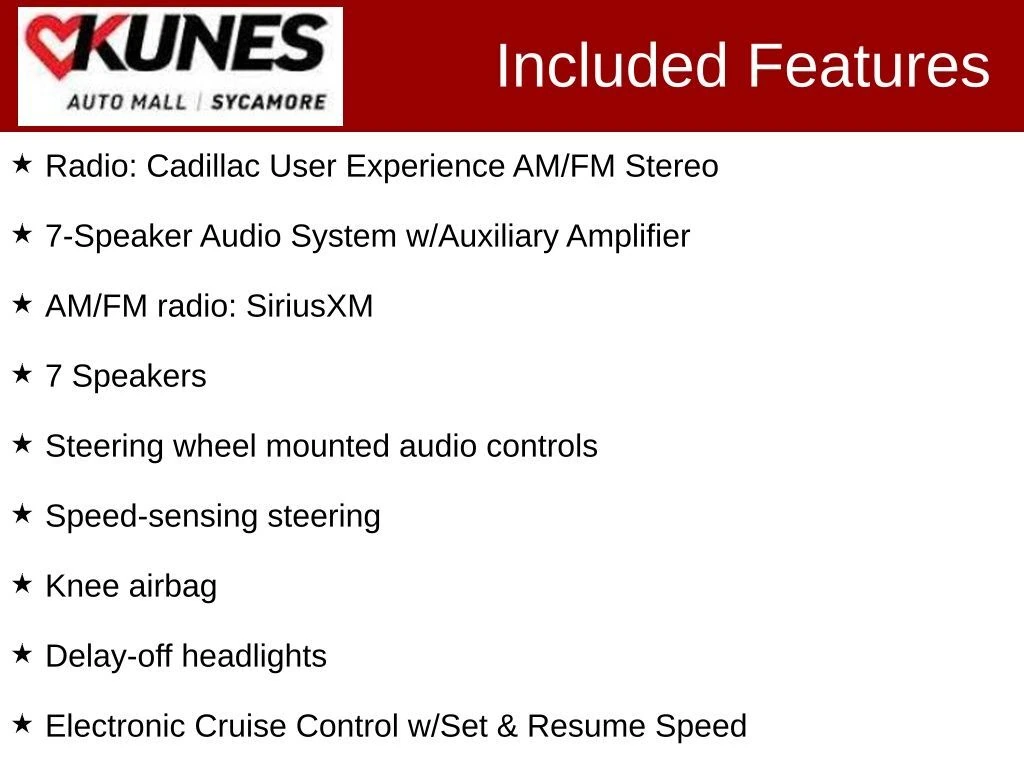 KUNES
AUTO MALL | SYCAMORE

Included Features

★ Radio: Cadillac User Experience AM/FM Stereo

★ 7-Speaker Audio System w/Auxiliary Amplifier

★ AM/FM radio: SiriusXM

★ 7 Speakers

★ Steering wheel mounted audio controls

★ Speed-sensing steering

★ Knee airbag

★ Delay-off headlights

★ Electronic Cruise Control w/Set & Resume Speed